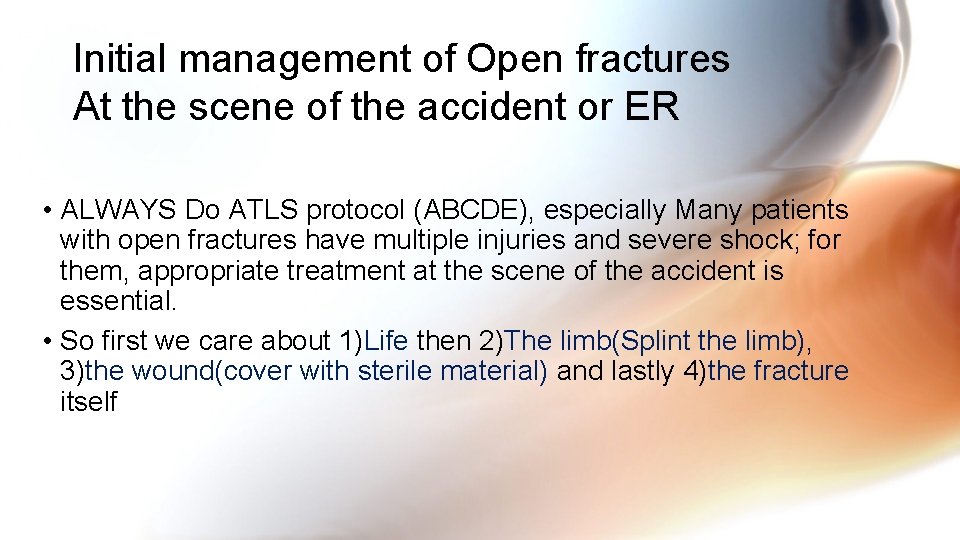 Initial management of Open fractures
At the scene of the accident or ER

• ALWAYS Do ATLS protocol (ABCDE), especially Many patients with open fractures have multiple injuries and severe shock; for them, appropriate treatment at the scene of the accident is essential.
• So first we care about 1)Life then 2)The limb(Splint the limb), 3)the wound(cover with sterile material) and lastly 4)the fracture itself